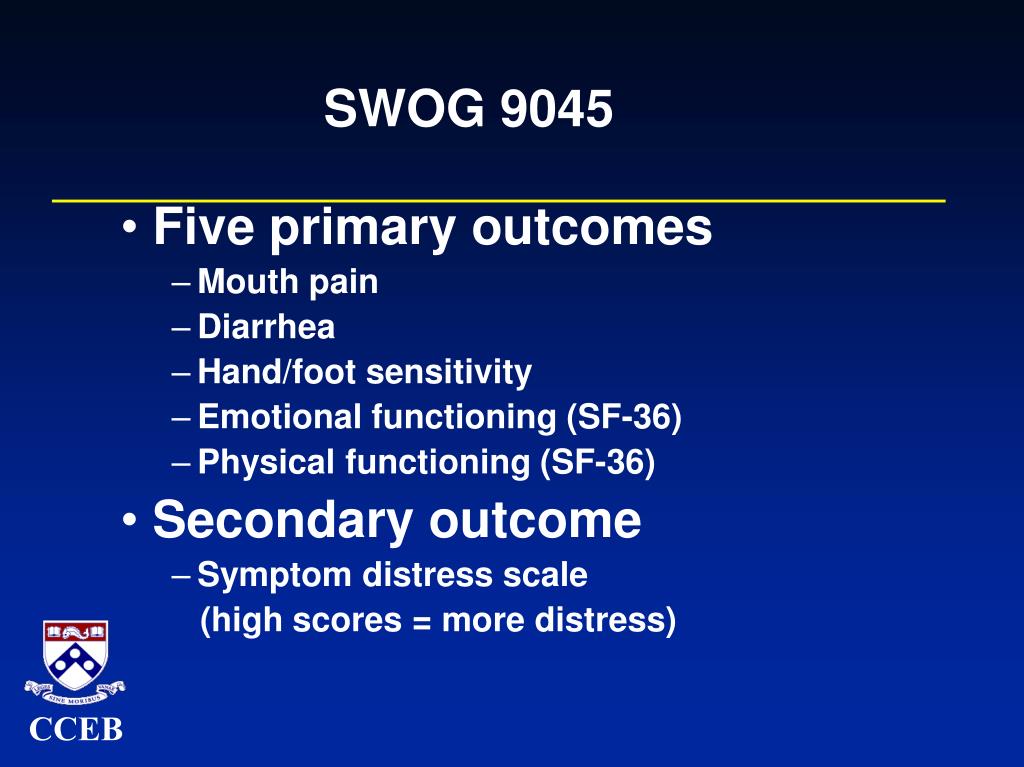 SWOG 9045

• Five primary outcomes
– Mouth pain
– Diarrhea
– Hand/foot sensitivity
– Emotional functioning (SF-36)
– Physical functioning (SF-36)
• Secondary outcome
– Symptom distress scale
(high scores = more distress)

SINE MORIBUS

CCEB